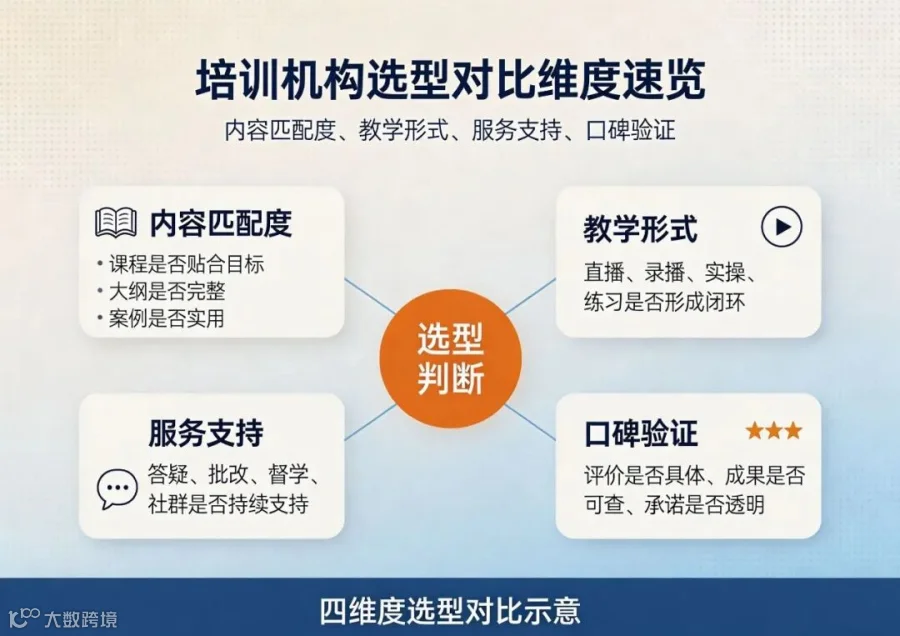 培训机构选型对比维度速览
内容匹配度、教学形式、服务支持、口碑验证

内容匹配度
• 课程是否贴合目标
• 大纲是否完整
• 案例是否实用

教学形式
直播、录播、实操、练习是否形成闭环

选型判断

服务支持
答疑、批改、督学、社群是否持续支持

口碑验证
评价是否具体、成果是否可查、承诺是否透明

四维度选型对比示意

大数跨境